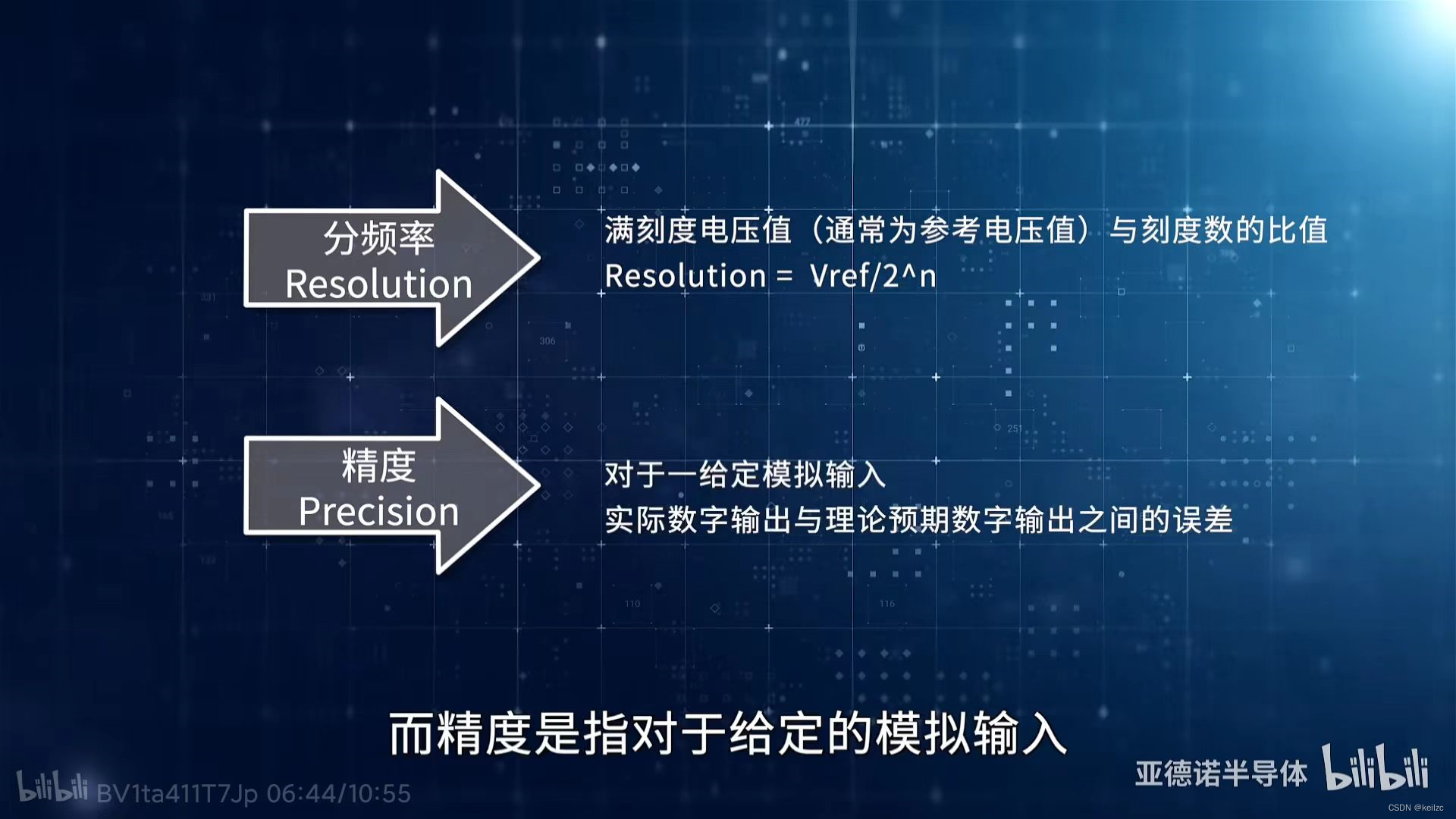 分频率
Resolution

满刻度电压值（通常为参考电压值）与刻度数的比值
Resolution = Vref/2^n

精度
Precision

对于一给定模拟输入
实际数字输出与理论预期数字输出之间的误差

而精度是指对于给定的模拟输入

bilibili BV1ta411T7Jp 06:44/10:55

亚德诺半导体 bilibili

CSDN @keilzc